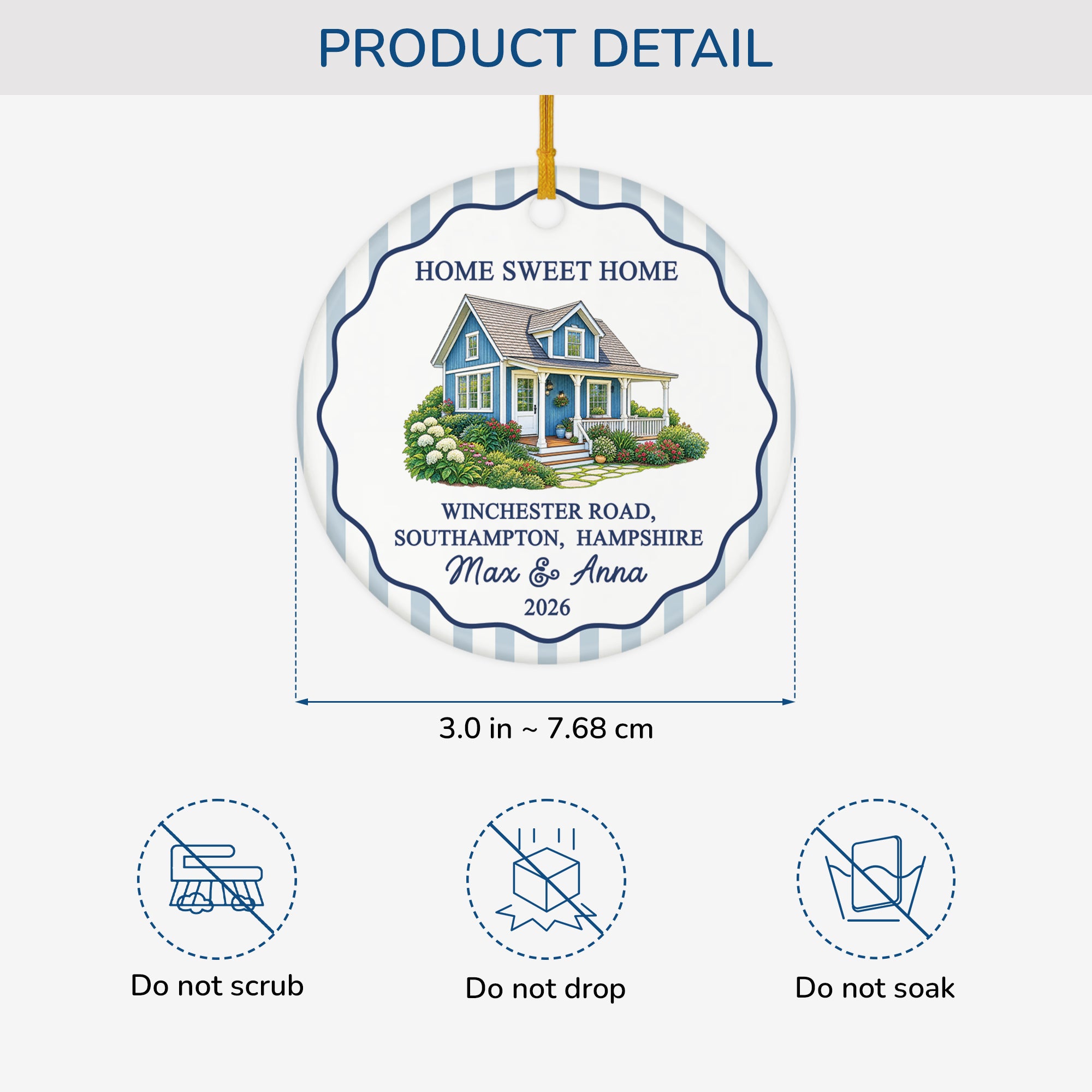 PRODUCT DETAIL

HOME SWEET HOME

WINCHESTER ROAD,
SOUTHAMPTON, HAMPSHIRE
Max & Anna
2026

3.0 in ~ 7.68 cm

Do not scrub

Do not drop

Do not soak